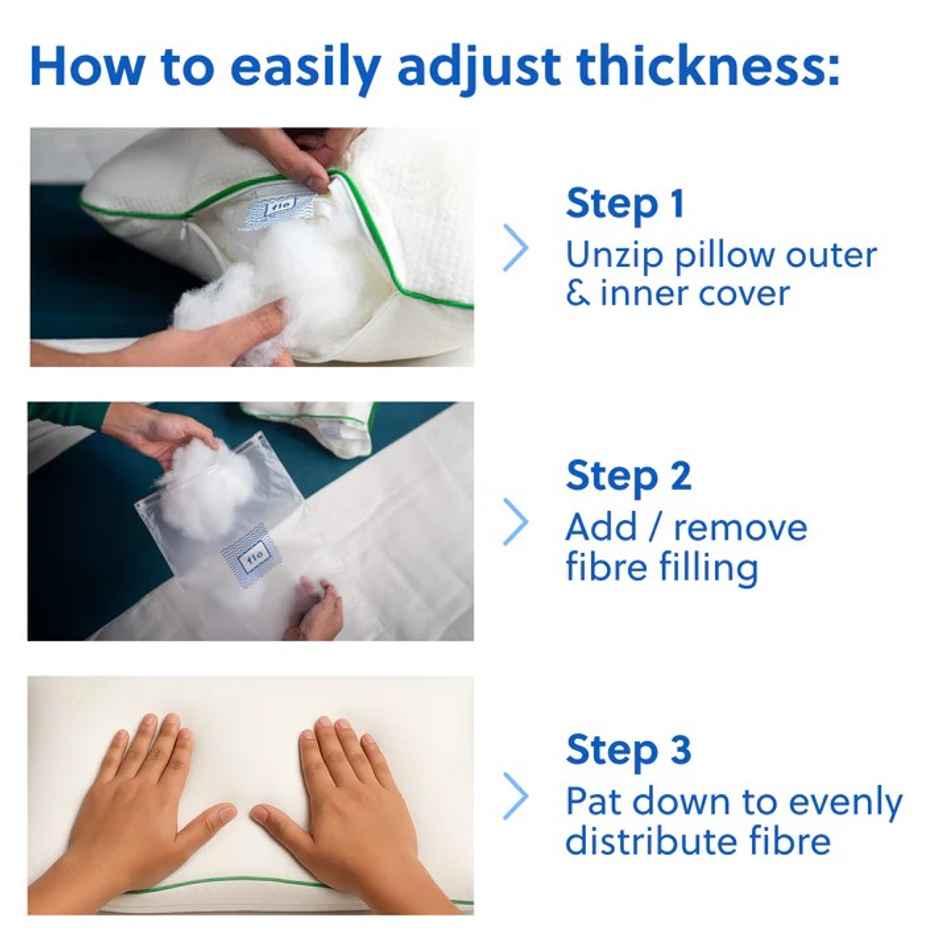 How to easily adjust thickness:

flo

Step 1
Unzip pillow outer & inner cover

flo

Step 2
Add / remove fibre filling

Step 3
Pat down to evenly distribute fibre